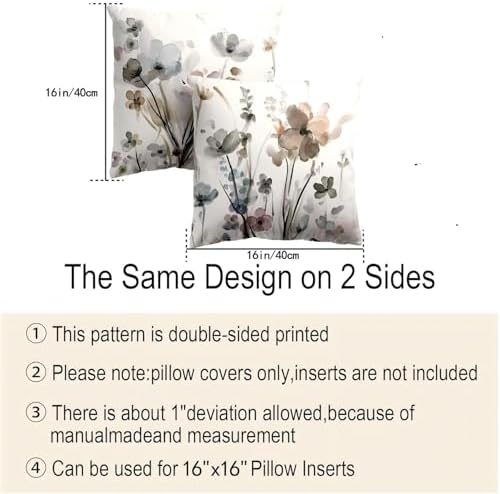 16in/40cm

16in/40cm

The Same Design on 2 Sides

① This pattern is double-sided printed

② Please note:pillow covers only,inserts are not included

③ There is about 1"deviation allowed,because of manualmadeand measurement

④ Can be used for 16"x16" Pillow Inserts